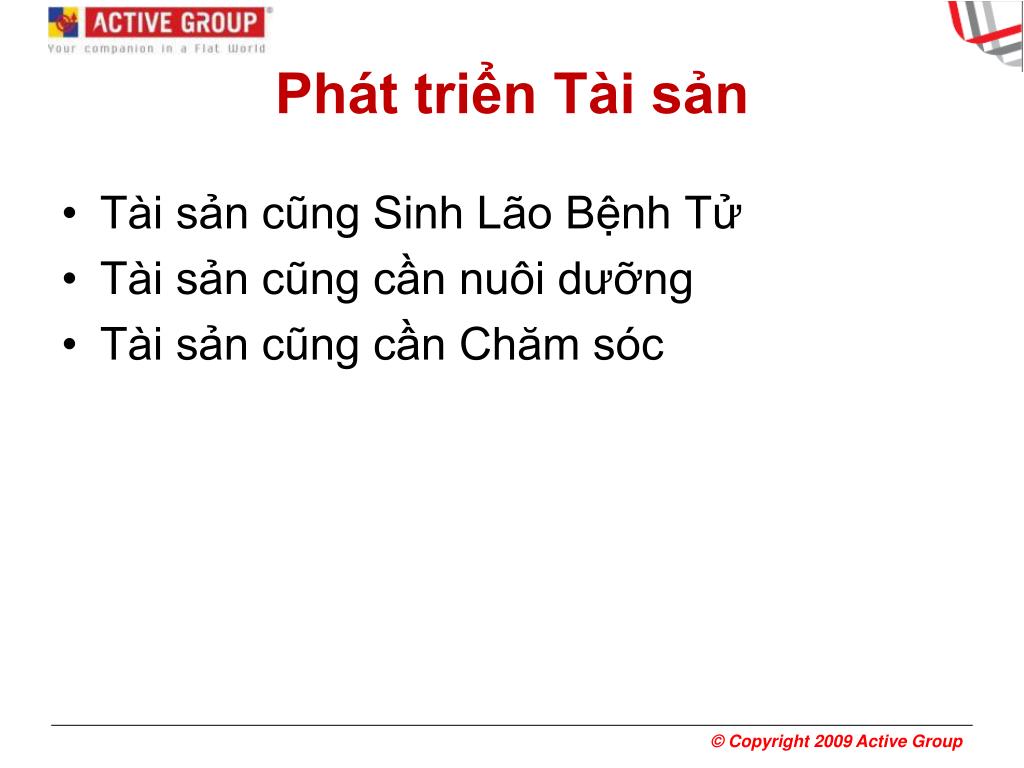 ACTIVE GROUP®
Your companion in a Flat World

Phát triển Tài sản

• Tài sản cũng Sinh Lão Bệnh Tử
• Tài sản cũng cần nuôi dưỡng
• Tài sản cũng cần Chăm sóc

© Copyright 2009 Active Group